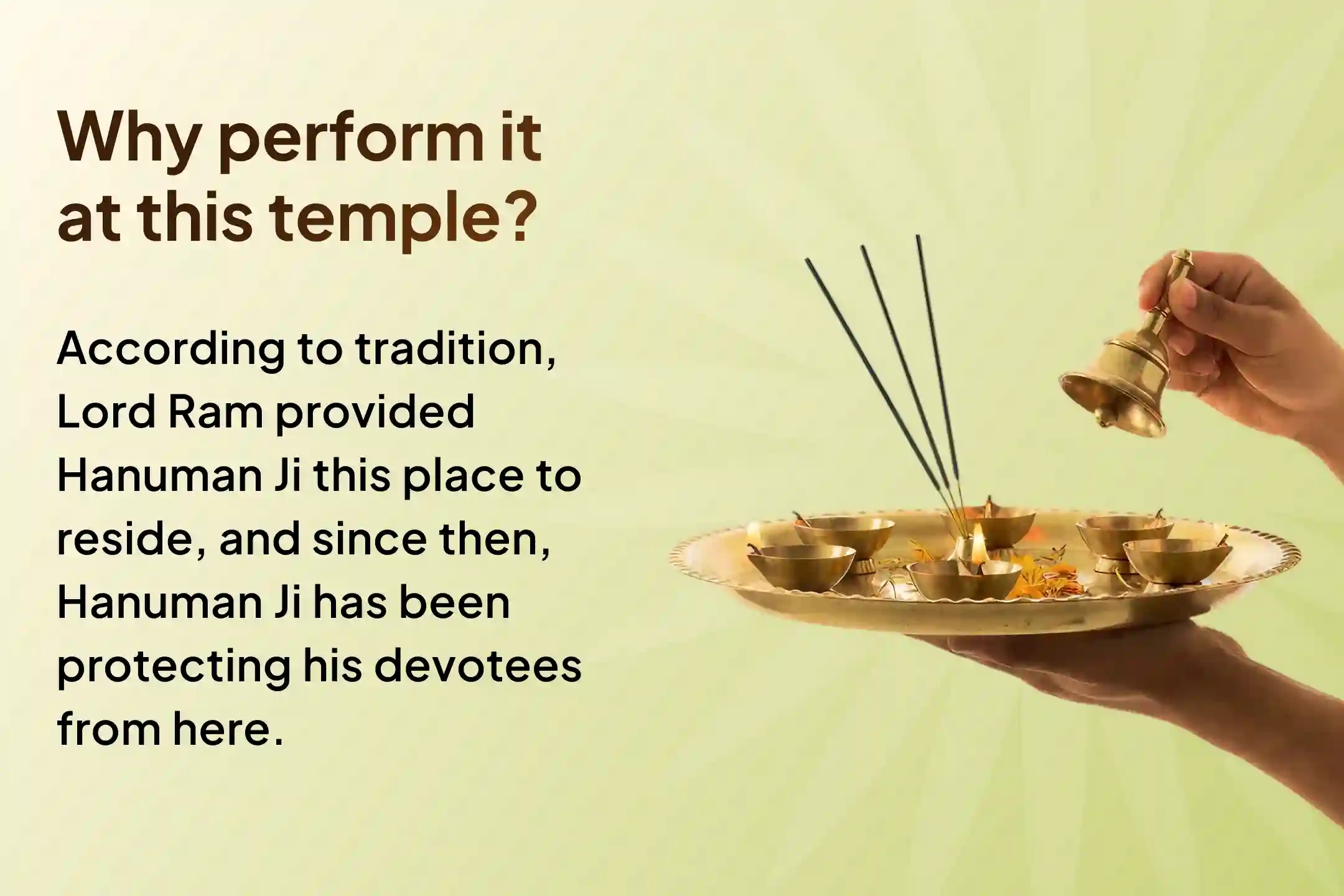 Why perform it at this temple?

According to tradition, Lord Ram provided Hanuman Ji this place to reside, and since then, Hanuman Ji has been protecting his devotees from here.